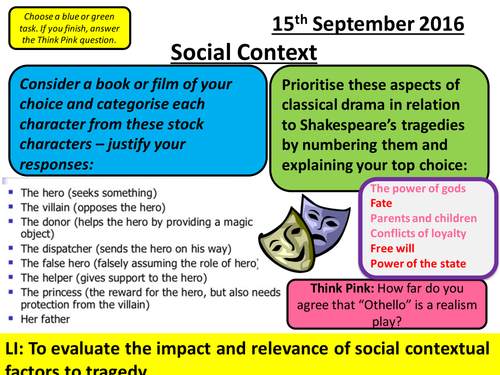 Choose a blue or green task. If you finish, answer the Think Pink question.

15$^{th}$ September 2016

Social Context

Consider a book or film of your choice and categorise each character from these stock characters – justify your responses:

Prioritise these aspects of classical drama in relation to Shakespeare's tragedies by numbering them and explaining your top choice:

- The hero (seeks something)
- The villain (opposes the hero)
- The donor (helps the hero by providing a magic object)
- The dispatcher (sends the hero on his way)
- The false hero (falsely assuming the role of hero)
- The helper (gives support to the hero)
- The princess (the reward for the hero, but also needs protection from the villain)
- Her father

The power of gods
Fate
Parents and children
Conflicts of loyalty
Free will
Power of the state

Think Pink: How far do you agree that "Othello" is a realism play?

LI: To evaluate the impact and relevance of social contextual factors to tragedy